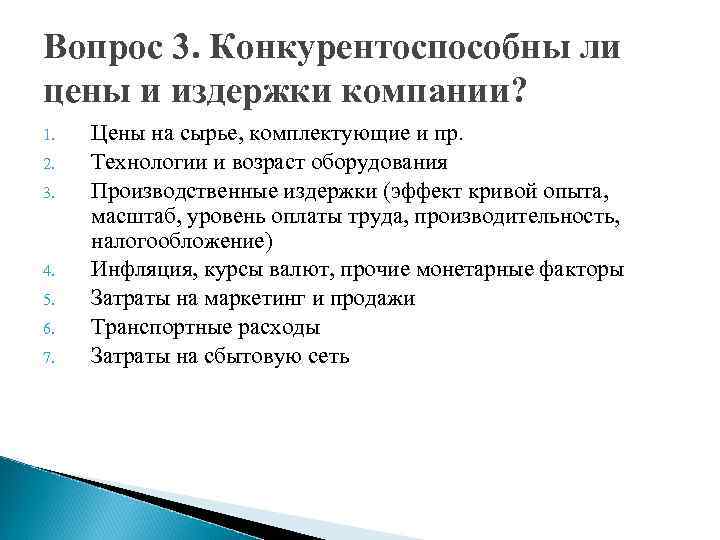 Вопрос 3. Конкурентоспособны ли цены и издержки компании?

1. Цены на сырье, комплектующие и пр.
2. Технологии и возраст оборудования
3. Производственные издержки (эффект кривой опыта, масштаб, уровень оплаты труда, производительность, налогообложение)
4. Инфляция, курсы валют, прочие монетарные факторы
5. Затраты на маркетинг и продажи
6. Транспортные расходы
7. Затраты на сбытовую сеть